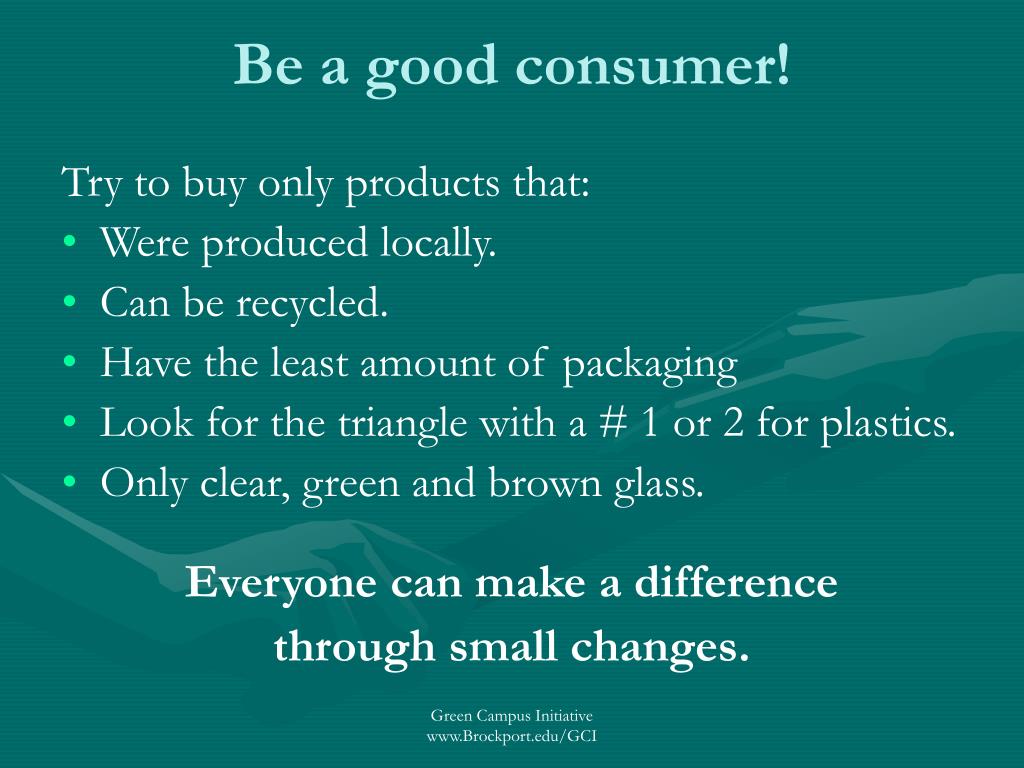 Be a good consumer!

Try to buy only products that:
• Were produced locally.
• Can be recycled.
• Have the least amount of packaging
• Look for the triangle with a # 1 or 2 for plastics.
• Only clear, green and brown glass.

Everyone can make a difference through small changes.

Green Campus Initiative
www.Brockport.edu/GCI